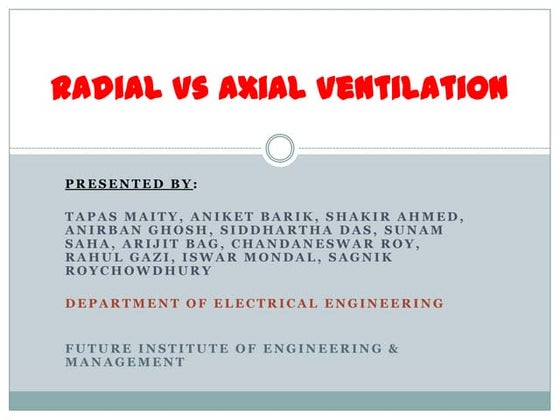 RADIAL VS AXIAL VENTILATION

PRESENTED BY:

TAPAS MAITY, ANIKET BARIK, SHAKIR AHMED, ANIRBAN GHOSH, SIDDHARTHA DAS, SUNAM SAHA, ARIJIT BAG, CHANDANESWAR ROY, RAHUL GAZI, ISWAR MONDAL, SAGNIK ROYCHOWDHURY

DEPARTMENT OF ELECTRICAL ENGINEERING

FUTURE INSTITUTE OF ENGINEERING & MANAGEMENT